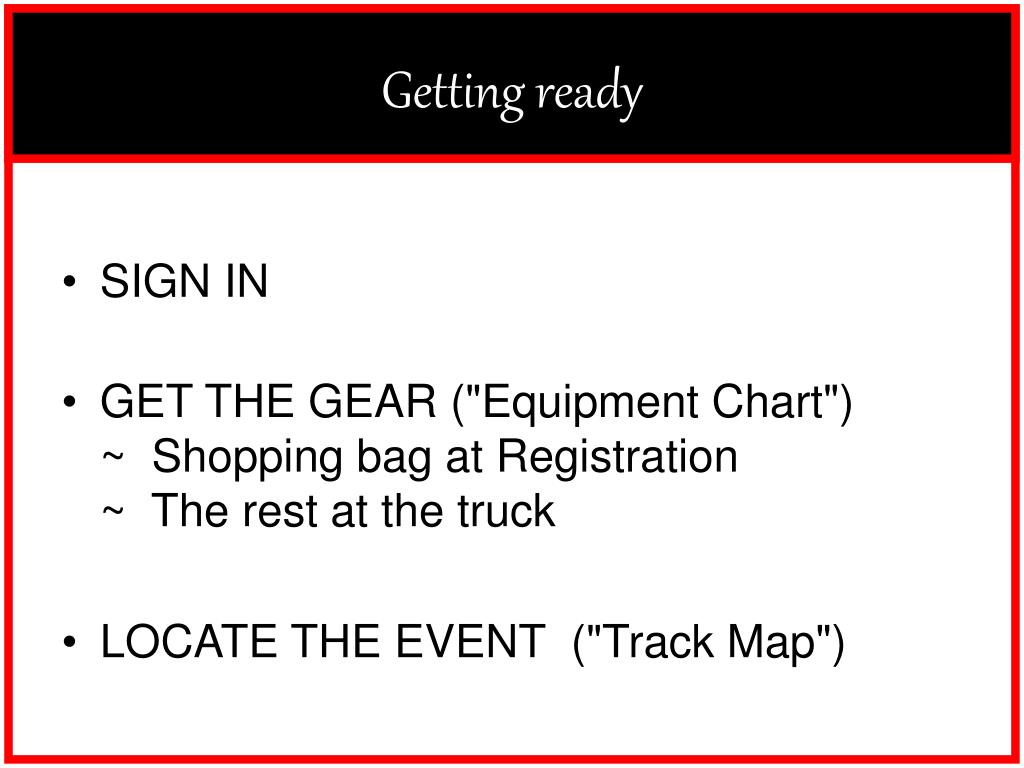 Getting ready

• SIGN IN

• GET THE GEAR ("Equipment Chart")
~ Shopping bag at Registration
~ The rest at the truck

• LOCATE THE EVENT ("Track Map")